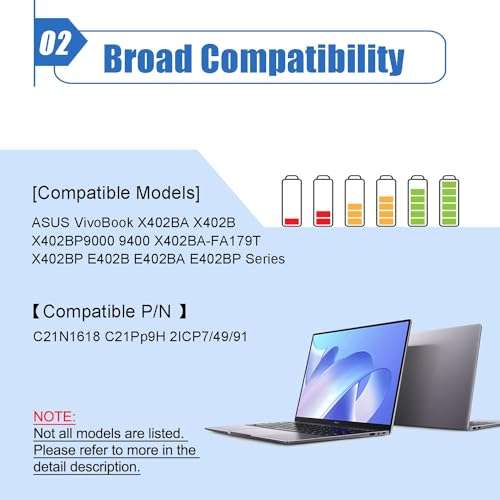 02 Broad Compatibility

[Compatible Models]

ASUS VivoBook X402BA X402B X402BP9000 9400 X402BA-FA179T X402BP E402B E402BA E402BP Series

【Compatible P/N 】

C21N1618 C21Pp9H 2ICP7/49/91

NOTE:
Not all models are listed. Please refer to more in the detail description.